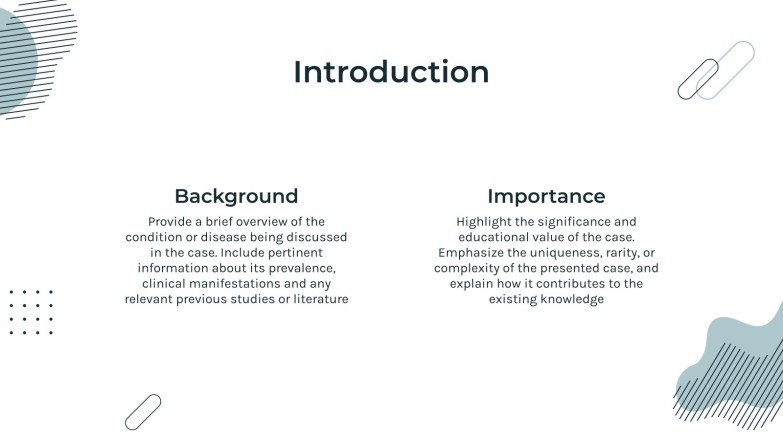 Introduction

Background

Provide a brief overview of the condition or disease being discussed in the case. Include pertinent information about its prevalence, clinical manifestations and any relevant previous studies or literature

Importance

Highlight the significance and educational value of the case. Emphasize the uniqueness, rarity, or complexity of the presented case, and explain how it contributes to the existing knowledge